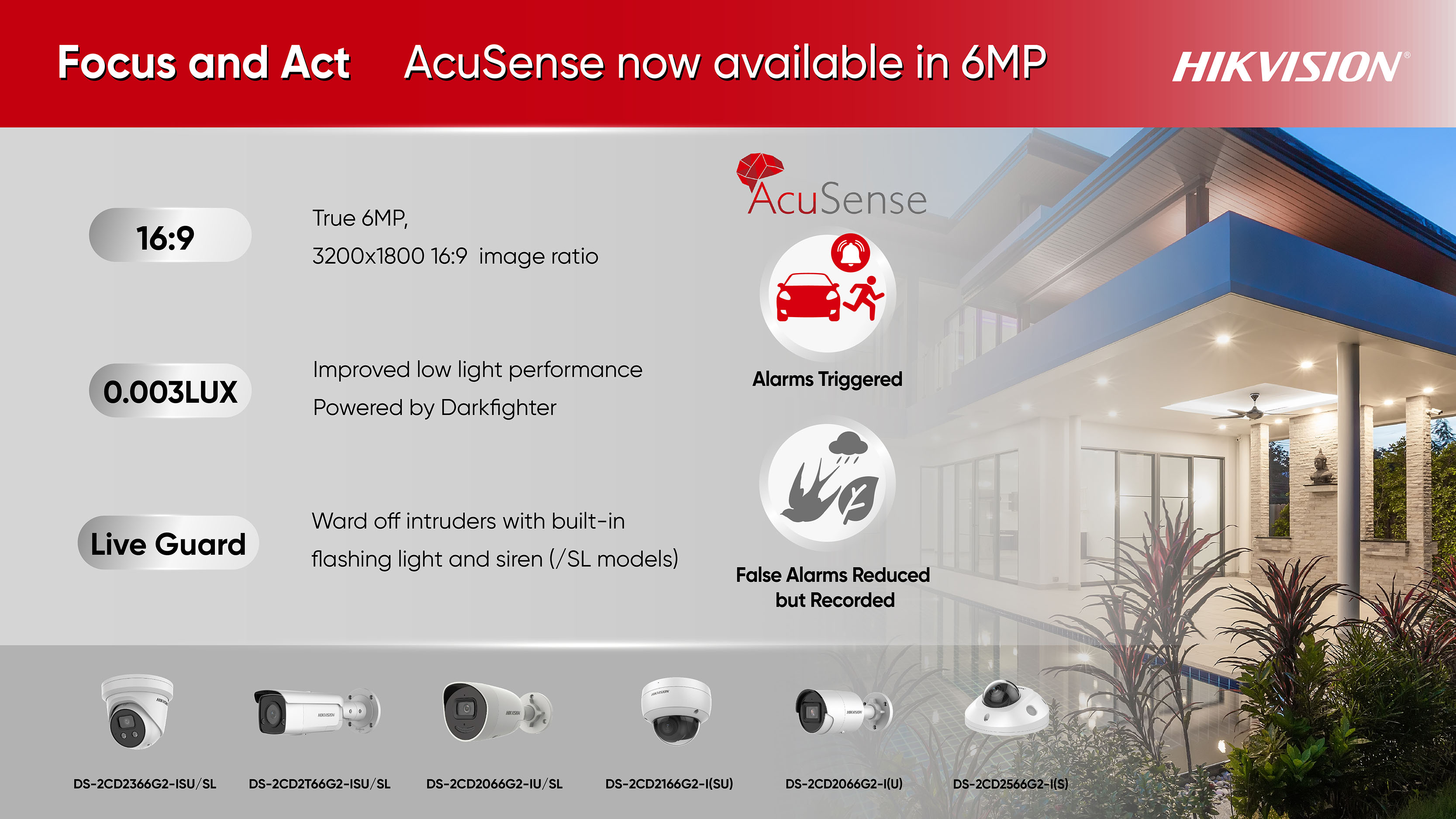 Focus and Act AcuSense now available in 6MP

HIKVISION®

16:9

True 6MP,
3200x1800 16:9 image ratio

0.003LUX

Improved low light performance
Powered by Darkfighter

Live Guard

Ward off intruders with built-in flashing light and siren (/SL models)

AcuSense

Alarms Triggered

False Alarms Reduced but Recorded

DS-2CD2366G2-ISU/SL DS-2CD2T66G2-ISU/SL DS-2CD2066G2-IU/SL DS-2CD2166G2-I(SU) DS-2CD2066G2-I(U) DS-2CD2566G2-I(S)